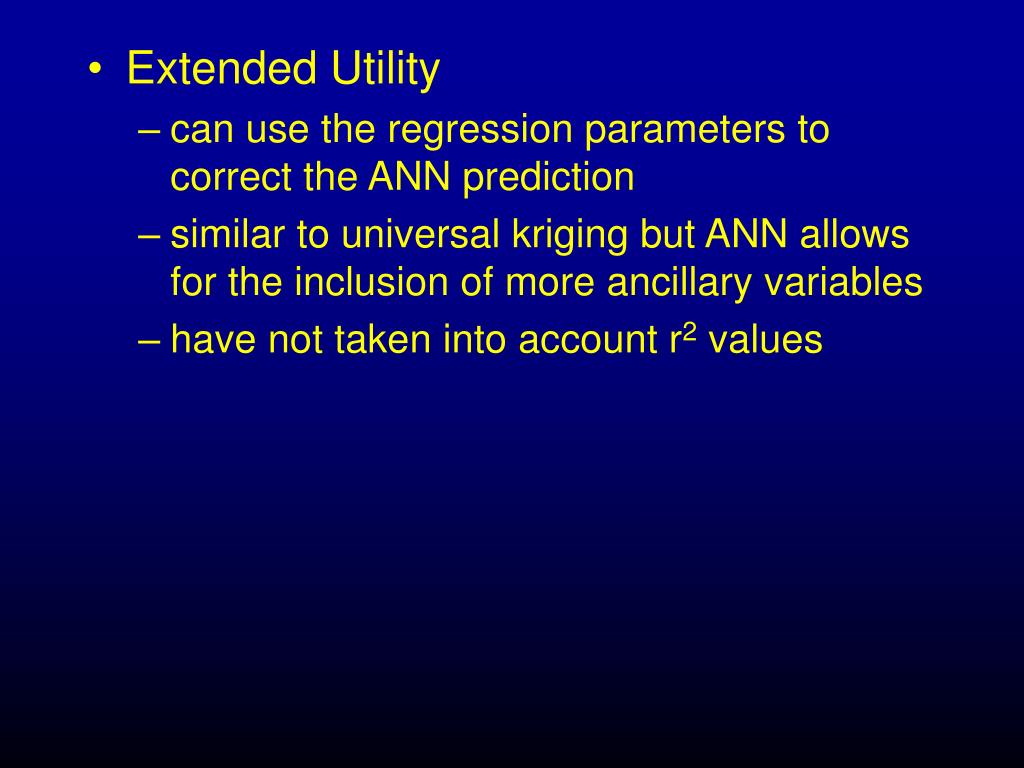 • Extended Utility
– can use the regression parameters to correct the ANN prediction
– similar to universal kriging but ANN allows for the inclusion of more ancillary variables
– have not taken into account $r^2$ values